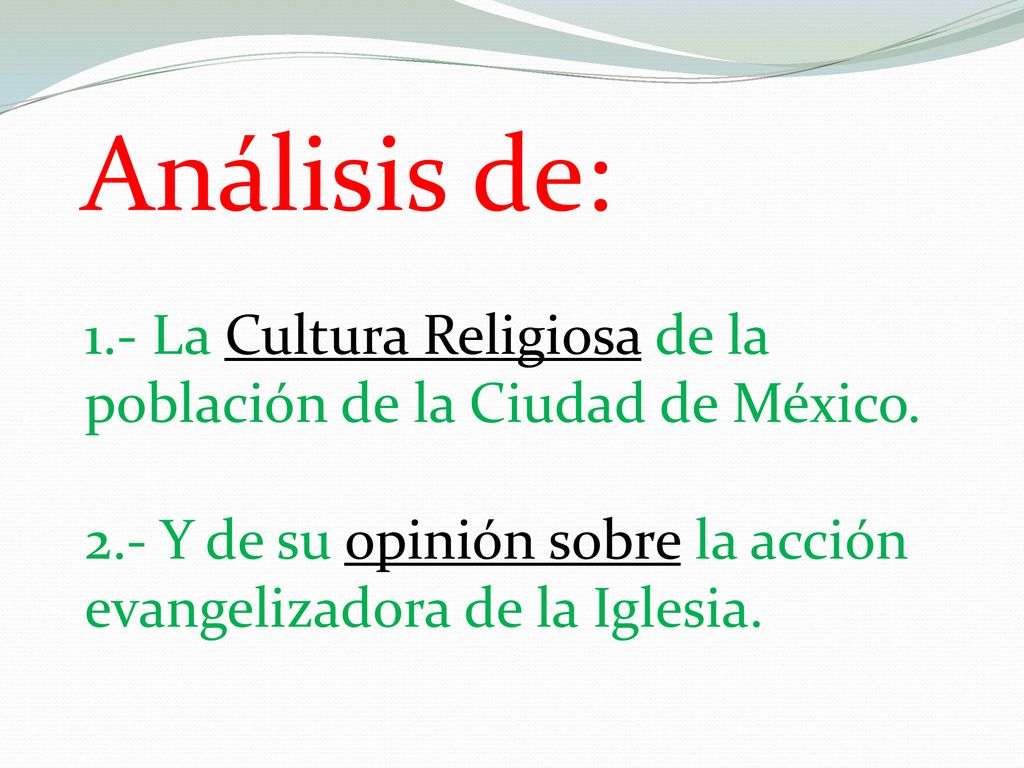 Análisis de:

1.- La Cultura Religiosa de la población de la Ciudad de México.

2.- Y de su opinión sobre la acción evangelizadora de la Iglesia.